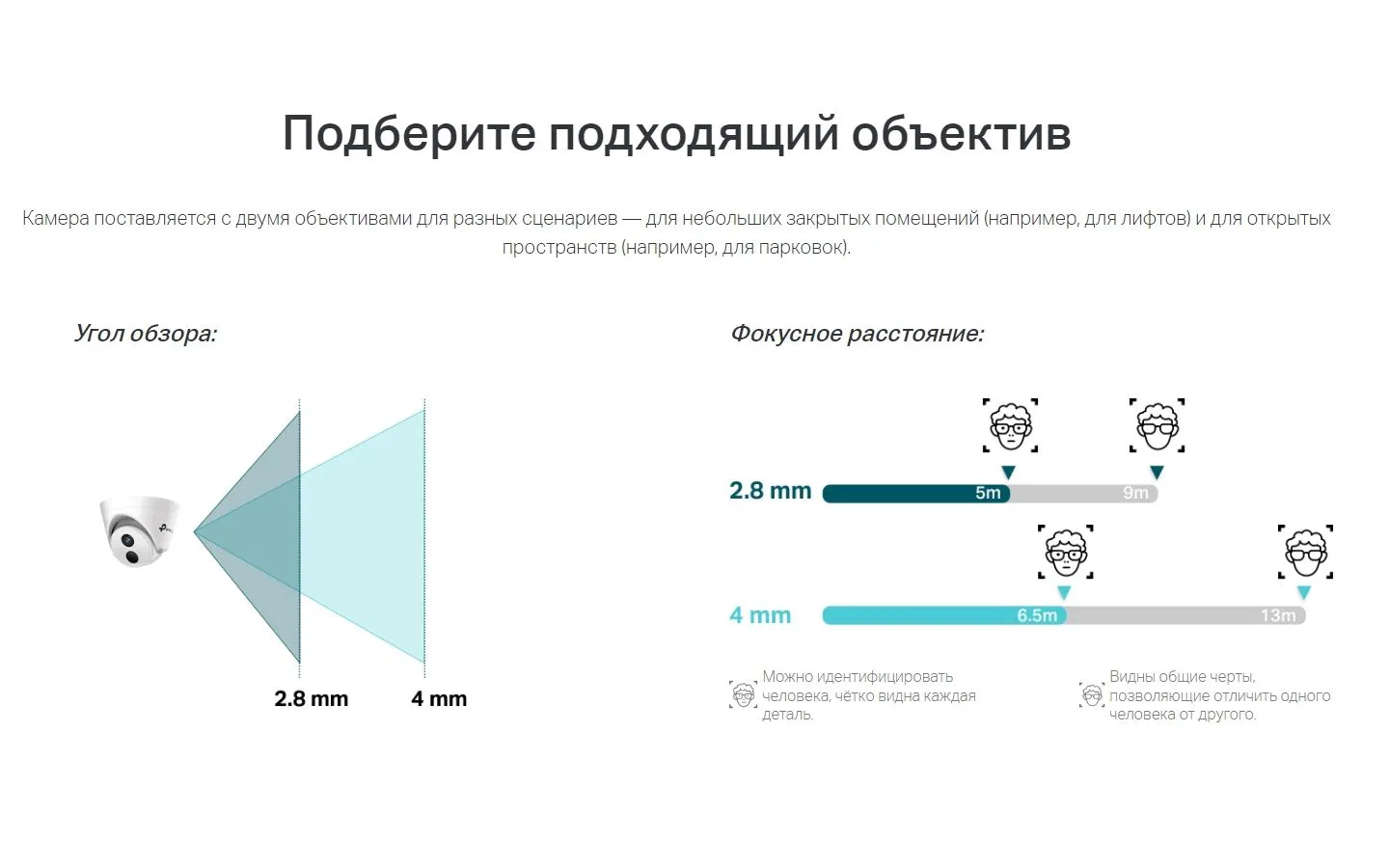 Подберите подходящий объектив

Камера поставляется с двумя объективами для разных сценариев — для небольших закрытых помещений (например, для лифтов) и для открытых пространств (например, для парковок).

Угол обзора:

2.8 mm

4 mm

Фокусное расстояние:

2.8 mm

5m

9m

4 mm

6.5m

13m

Можно идентифицировать человека, чётко видна каждая деталь.

Видны общие черты, позволяющие отличить одного человека от другого.